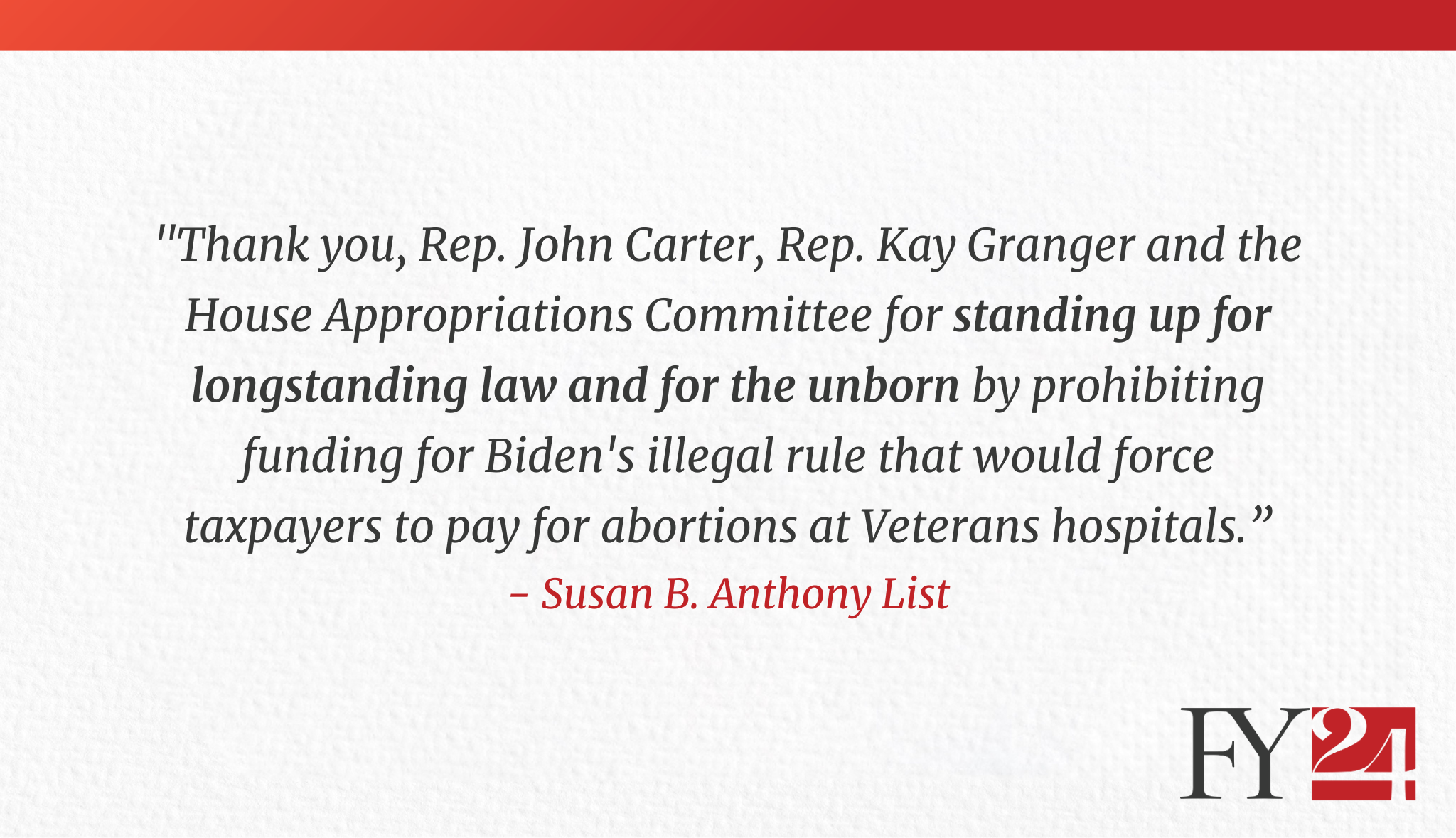 "Thank you, Rep. John Carter, Rep. Kay Granger and the House Appropriations Committee for standing up for longstanding law and for the unborn by prohibiting funding for Biden's illegal rule that would force taxpayers to pay for abortions at Veterans hospitals.”
– Susan B. Anthony List

FY24